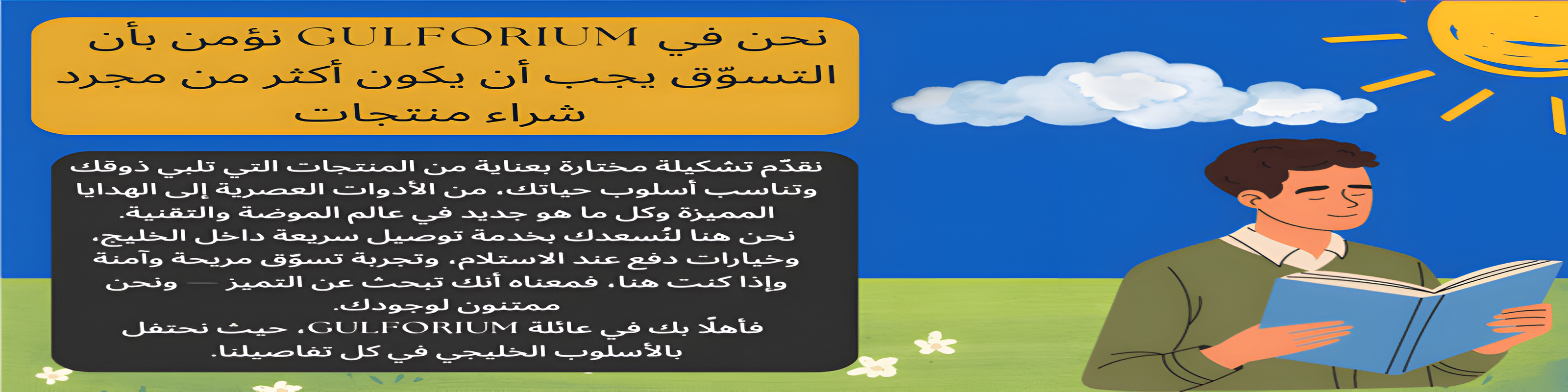 نحن في GULFORIUM نؤمن بأن التسوّق يجب أن يكون أكثر من مجرد شراء منتجات

نقدّم تشكيلة مختارة بعناية من المنتجات التي تلبي ذوقك وتناسب أسلوب حياتك، من الأدوات العصرية إلى الهدايا المميزة وكل ما هو جديد في عالم الموضة والتقنية.
نحن هنا لنُسعدك بخدمة توصيل سريعة داخل الخليج، وخيارات دفع عند الاستلام، وتجربة تسوّق مريحة وآمنة
وإذا كنت هنا، فمعناه أنك تبحث عن التميز — ونحن ممتنون لوجودك.
فأهلًا بك في عائلة GULFORIUM، حيث نحتفل بالأسلوب الخليجي في كل تفاصيلنا.